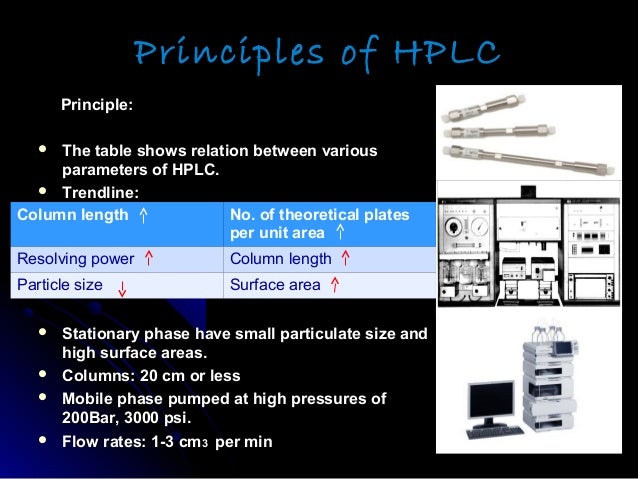 Principles of HPLC

Principle:

- The table shows relation between various parameters of HPLC.
- Trendline:

| Column length ↑ | No. of theoretical plates per unit area ↑ |
|---|---|
| Resolving power ↑ | Column length ↑ |
| Particle size ↓ | Surface area ↑ |

- Stationary phase have small particulate size and high surface areas.
- Columns: 20 cm or less
- Mobile phase pumped at high pressures of 200Bar, 3000 psi.
- Flow rates: 1-3 $cm_3$ per min